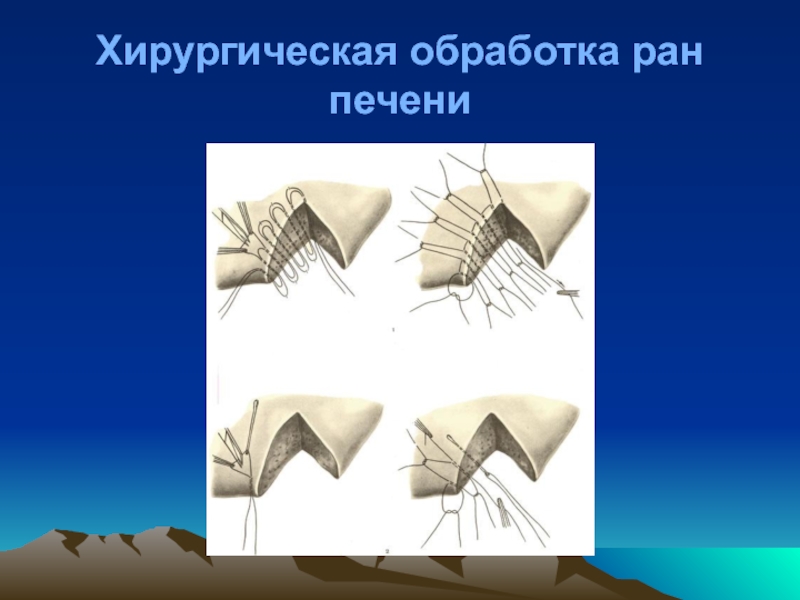 Хирургическая обработка ран печени